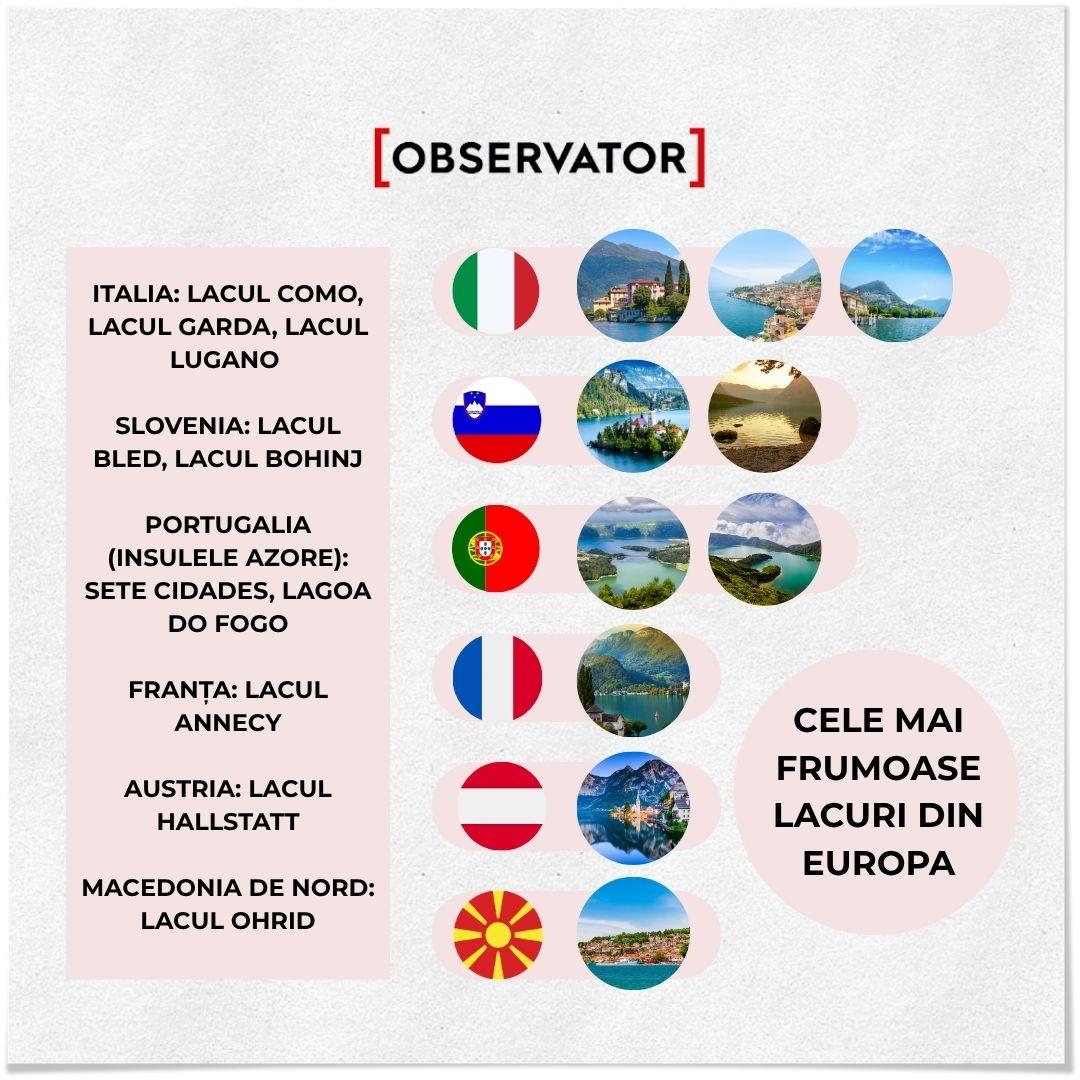 [OBSERVATOR]

ITALIA: LACUL COMO, LACUL GARDA, LACUL LUGANO

SLOVENIA: LACUL BLED, LACUL BOHINJ

PORTUGALIA (INSULELE AZORE): SETE CIDADES, LAGOA DO FOGO

FRANȚA: LACUL ANNECY

AUSTRIA: LACUL HALLSTATT

MACEDONIA DE NORD: LACUL OHRID

CELE MAI FRUMOASE LACURI DIN EUROPA